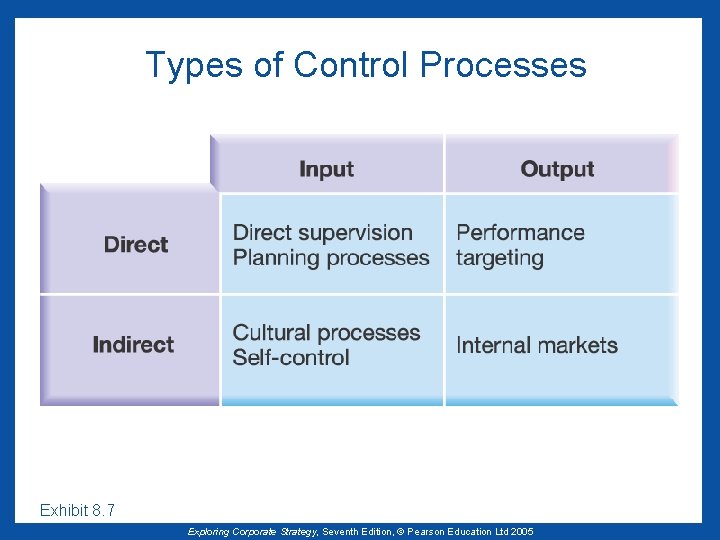 Types of Control Processes

| | Input | Output |
|---|---|---|
| Direct | Direct supervision Planning processes | Performance targeting |
| Indirect | Cultural processes Self-control | Internal markets |

Exhibit 8.7

Exploring Corporate Strategy, Seventh Edition, © Pearson Education Ltd 2005